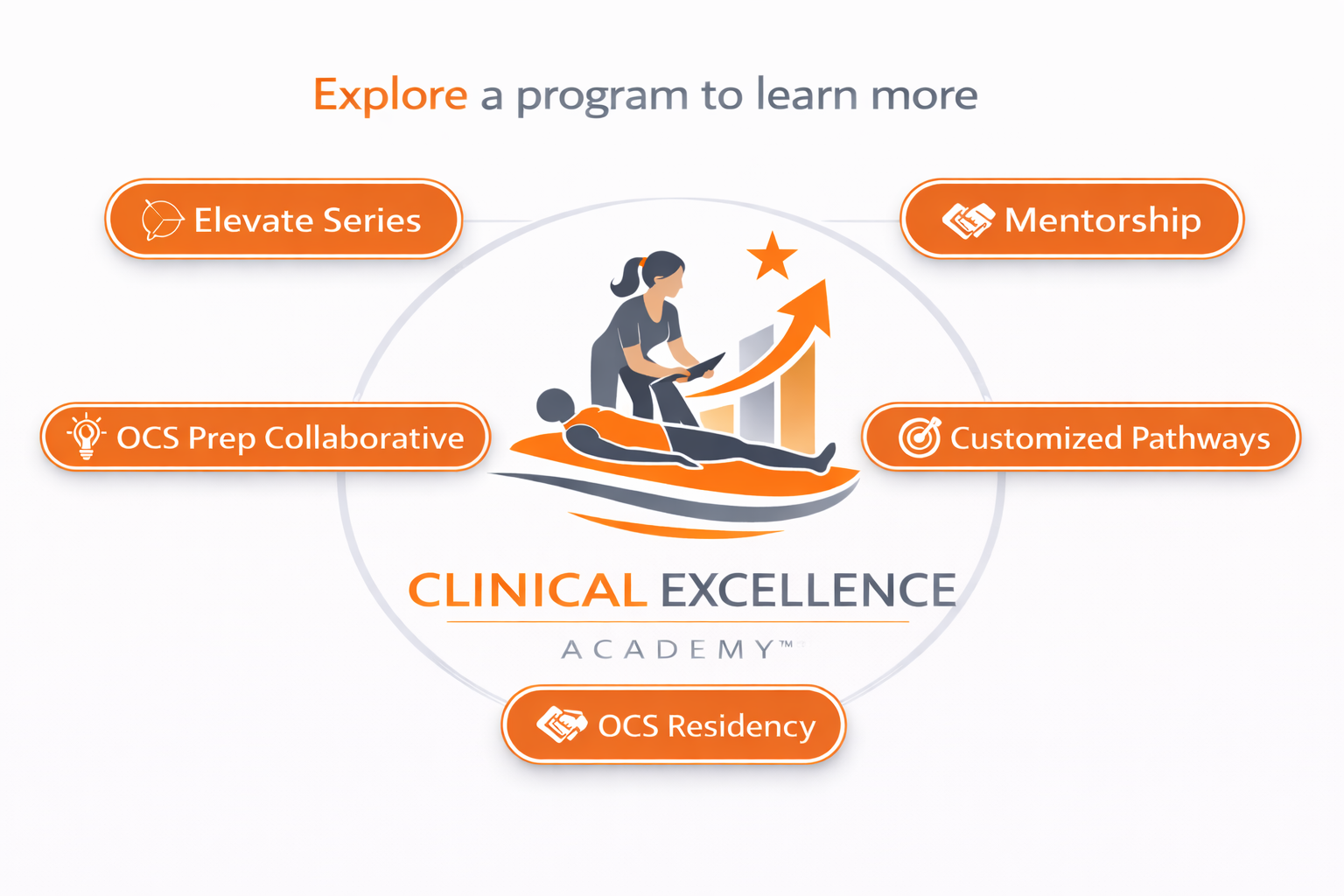 Explore a program to learn more

Elevate Series

Mentorship

OCS Prep Collaborative

Customized Pathways

CLINICAL EXCELLENCE
ACADEMY™

OCS Residency